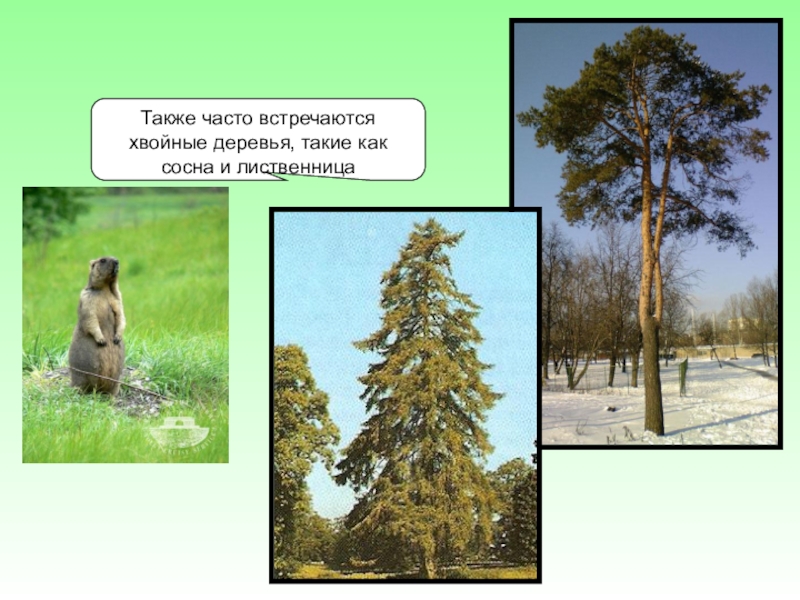 Также часто встречаются хвойные деревья, такие как сосна и лиственница